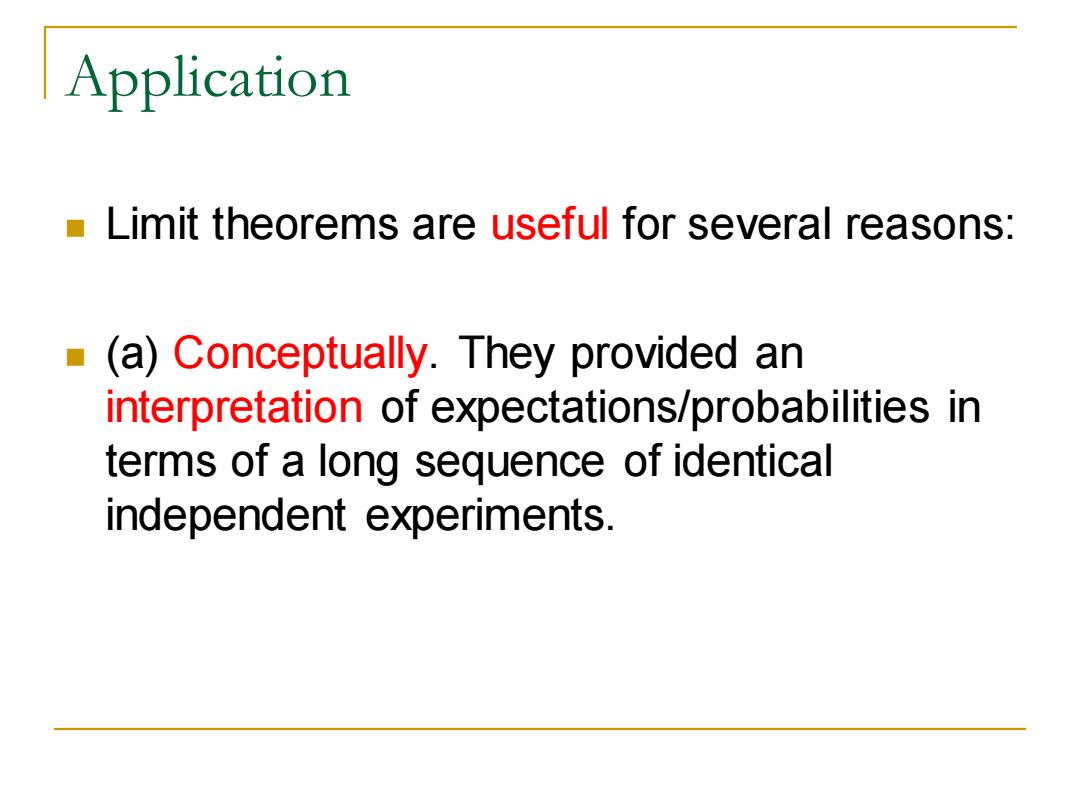 Application

Limit theorems are useful for several reasons:

(a) Conceptually. They provided an interpretation of expectations/probabilities in terms of a long sequence of identical independent experiments.